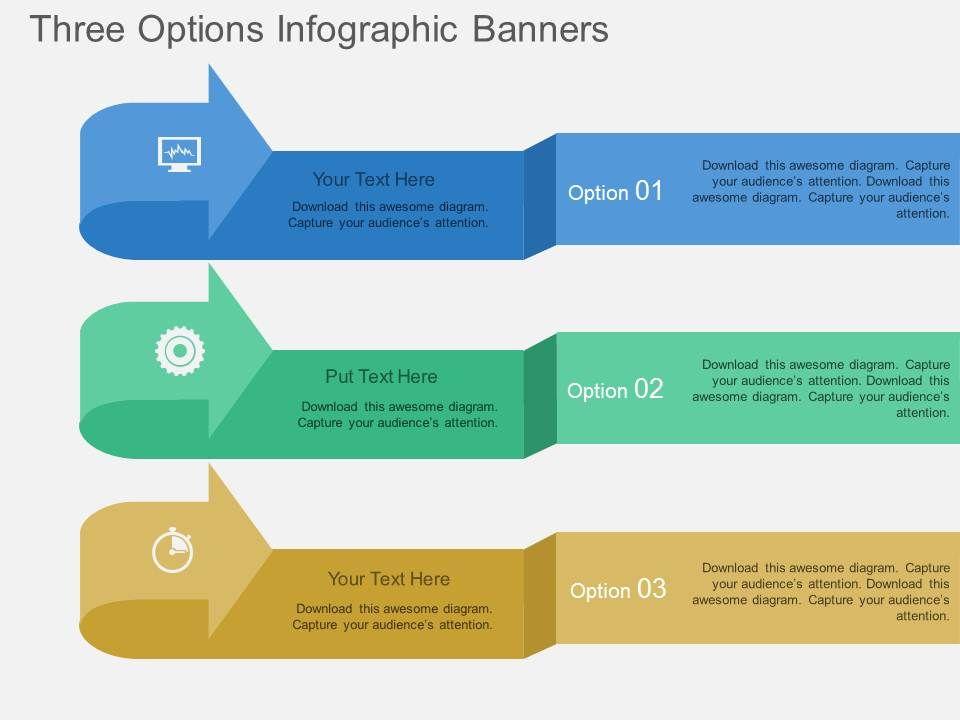 Three Options Infographic Banners

Your Text Here
Download this awesome diagram. Capture your audience's attention.

Option 01

Download this awesome diagram. Capture your audience's attention. Download this awesome diagram. Capture your audience's attention.

Put Text Here
Download this awesome diagram. Capture your audience's attention.

Option 02

Download this awesome diagram. Capture your audience's attention. Download this awesome diagram. Capture your audience's attention.

Your Text Here
Download this awesome diagram. Capture your audience's attention.

Option 03

Download this awesome diagram. Capture your audience's attention. Download this awesome diagram. Capture your audience's attention.